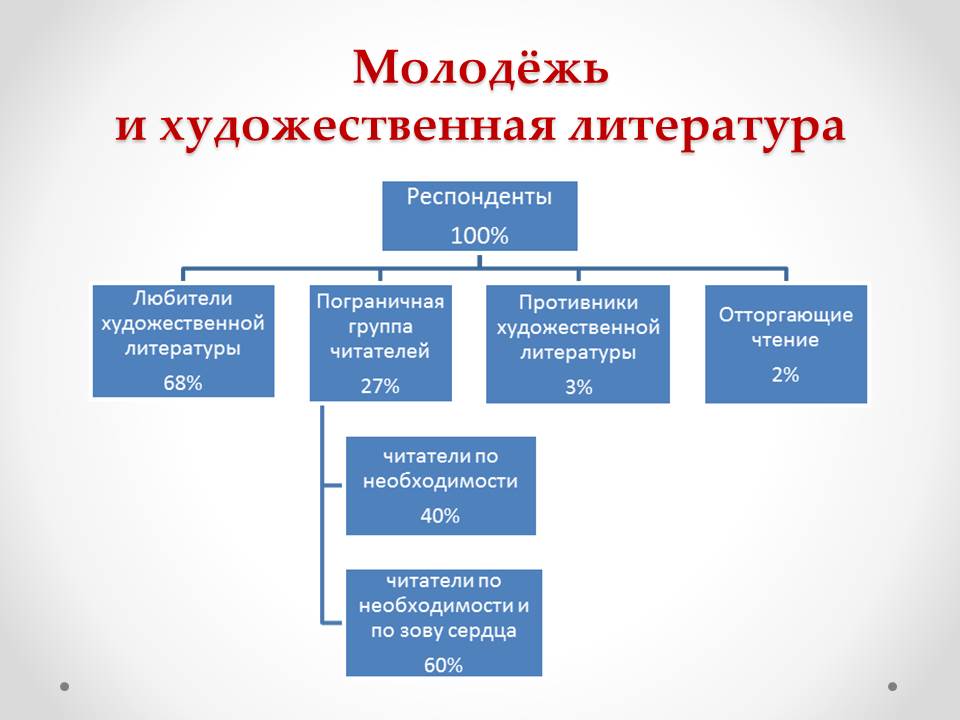 Молодёжь
и художественная литература

Респонденты
100%

Любители художественной литературы
68%

Пограничная группа читателей
27%

Противники художественной литературы
3%

Отторгающие чтение
2%

читатели по необходимости
40%

читатели по необходимости и по зову сердца
60%